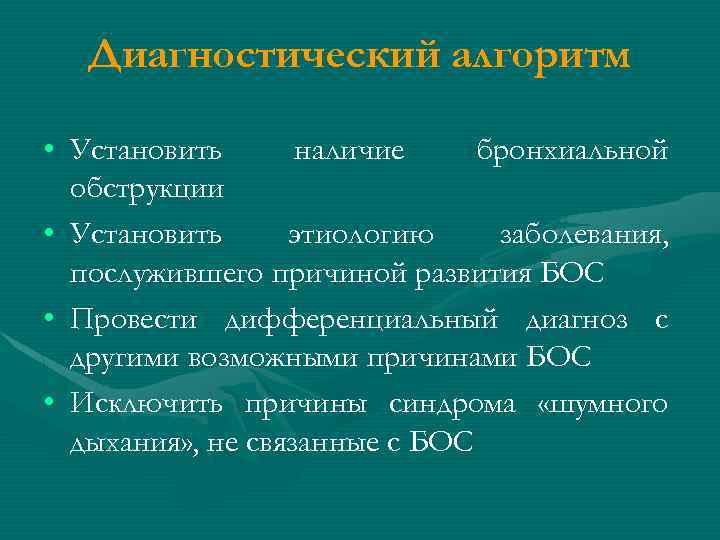 Диагностический алгоритм

• Установить наличие бронхиальной обструкции
• Установить этиологию заболевания, послужившего причиной развития БОС
• Провести дифференциальный диагноз с другими возможными причинами БОС
• Исключить причины синдрома «шумного дыхания», не связанные с БОС